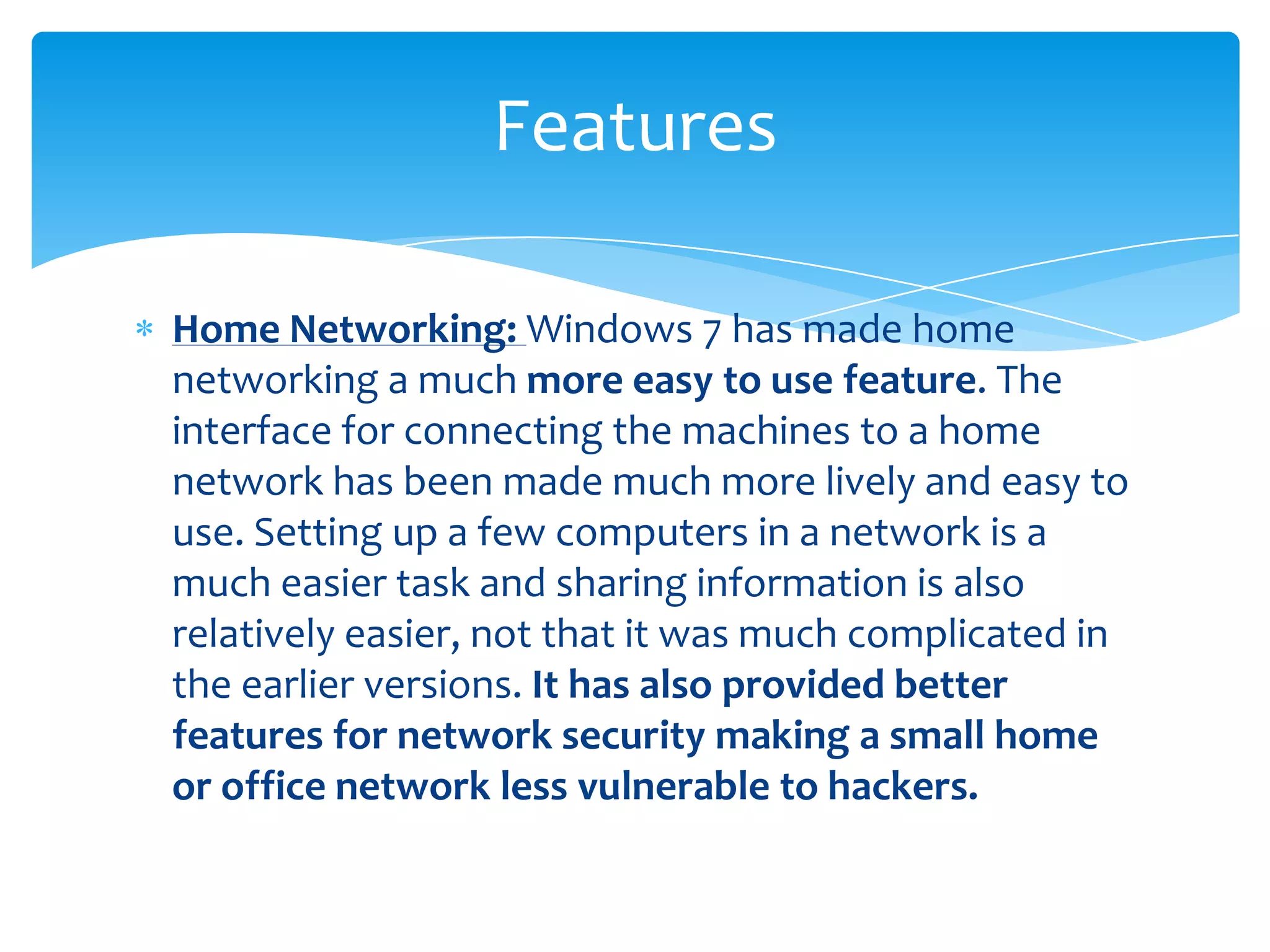 Features

* Home Networking: Windows 7 has made home networking a much more easy to use feature. The interface for connecting the machines to a home network has been made much more lively and easy to use. Setting up a few computers in a network is a much easier task and sharing information is also relatively easier, not that it was much complicated in the earlier versions. It has also provided better features for network security making a small home or office network less vulnerable to hackers.